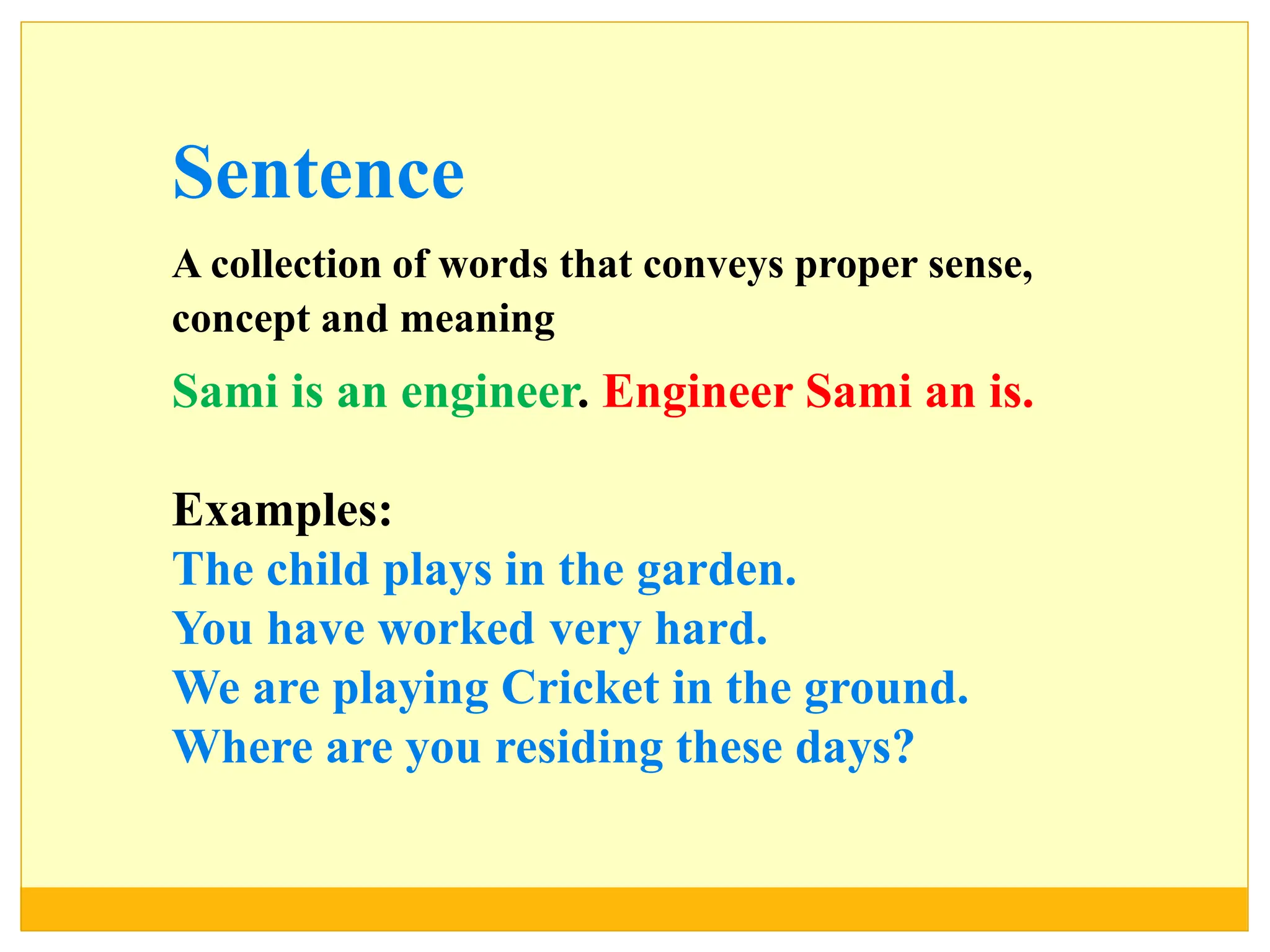 Sentence

A collection of words that conveys proper sense, concept and meaning

Sami is an engineer. Engineer Sami an is.

Examples:
The child plays in the garden.
You have worked very hard.
We are playing Cricket in the ground.
Where are you residing these days?